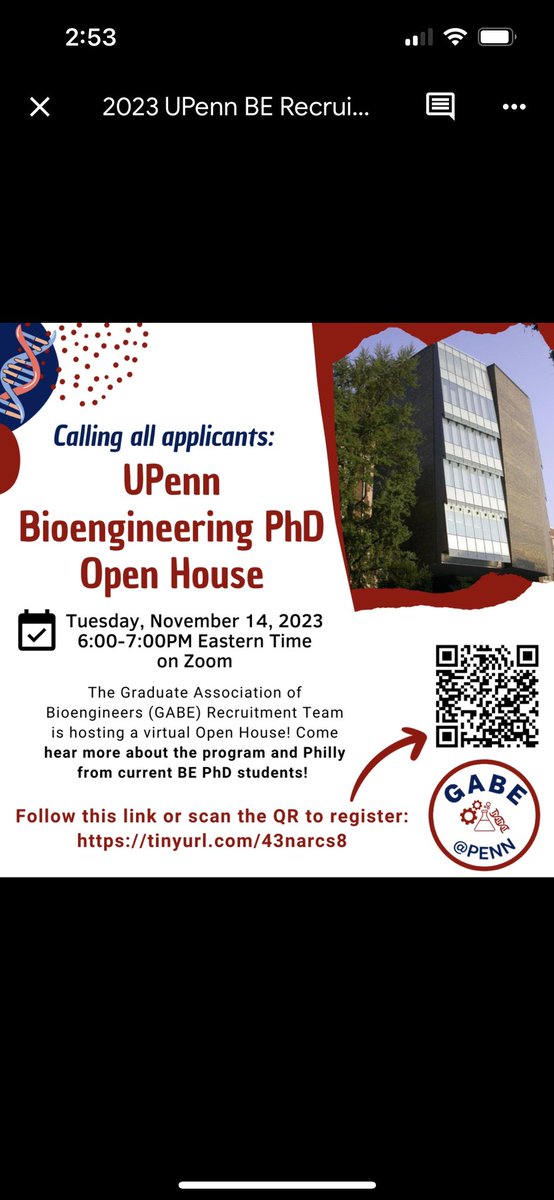 2:53

2023 UPenn BE Recrui...

Calling all applicants:

UPenn Bioengineering PhD Open House

Tuesday, November 14, 2023
6:00-7:00PM Eastern Time
on Zoom

The Graduate Association of Bioengineers (GABE) Recruitment Team is hosting a virtual Open House! Come hear more about the program and Philly from current BE PhD students!

Follow this link or scan the QR to register:
https://tinyurl.com/43narcs8

GABE
@PENN